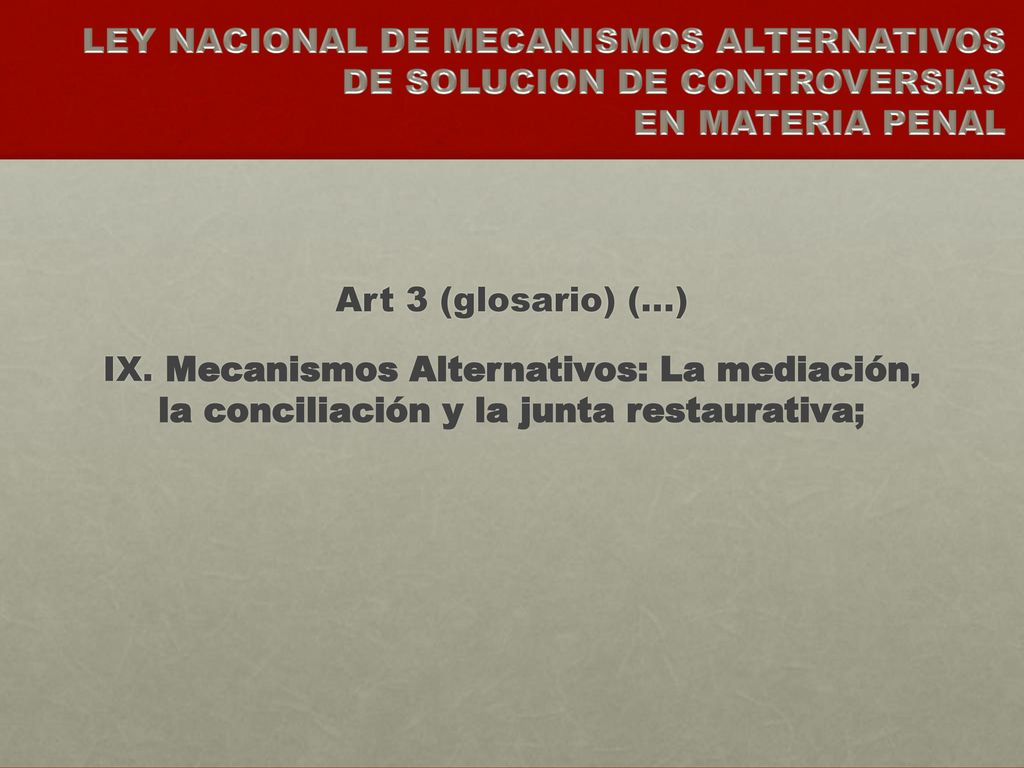 LEY NACIONAL DE MECANISMOS ALTERNATIVOS DE SOLUCION DE CONTROVERSIAS EN MATERIA PENAL

Art 3 (glosario) (…)

IX. Mecanismos Alternativos: La mediación, la conciliación y la junta restaurativa;